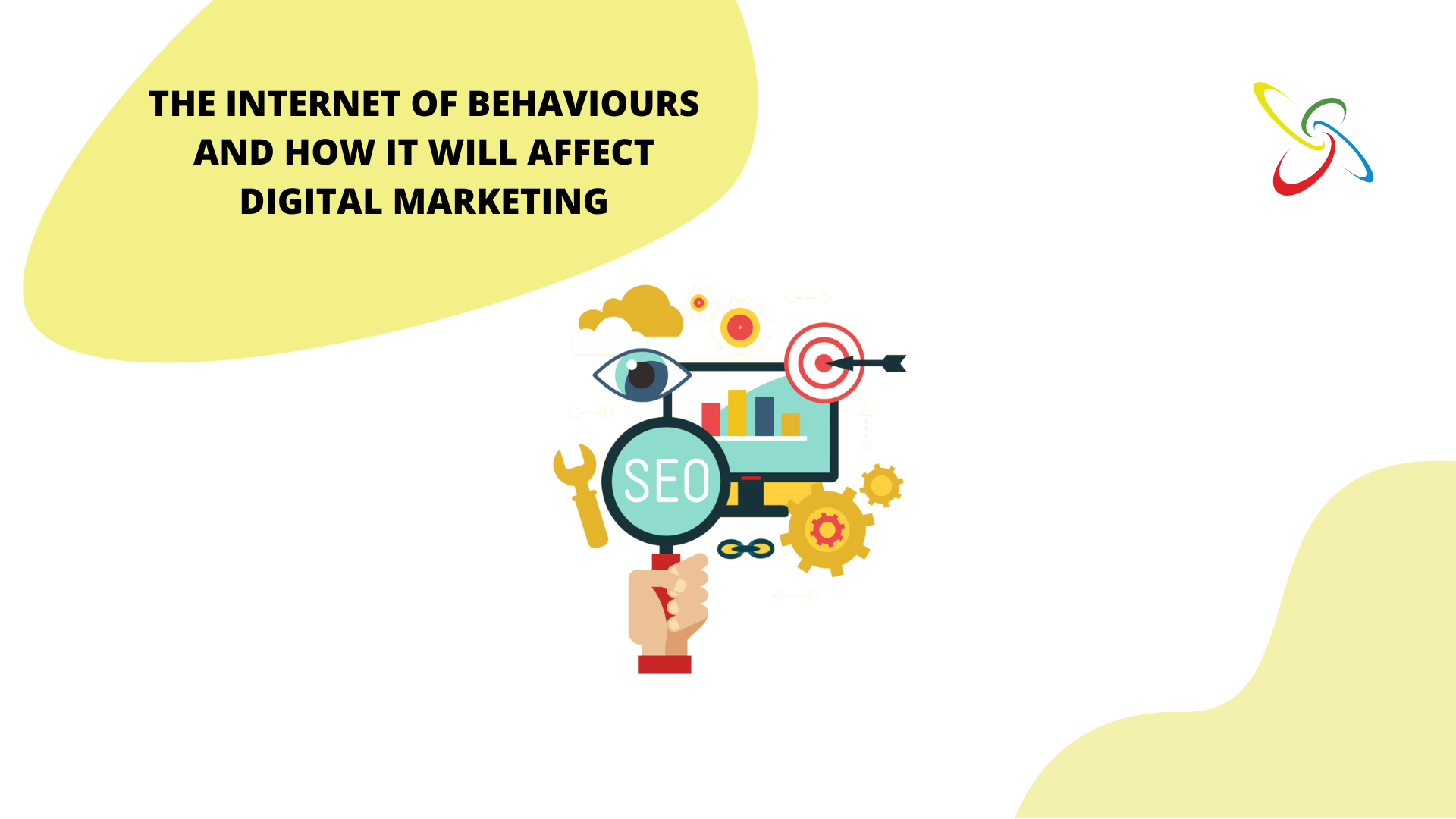 THE INTERNET OF BEHAVIOURS AND HOW IT WILL AFFECT DIGITAL MARKETING

SEO